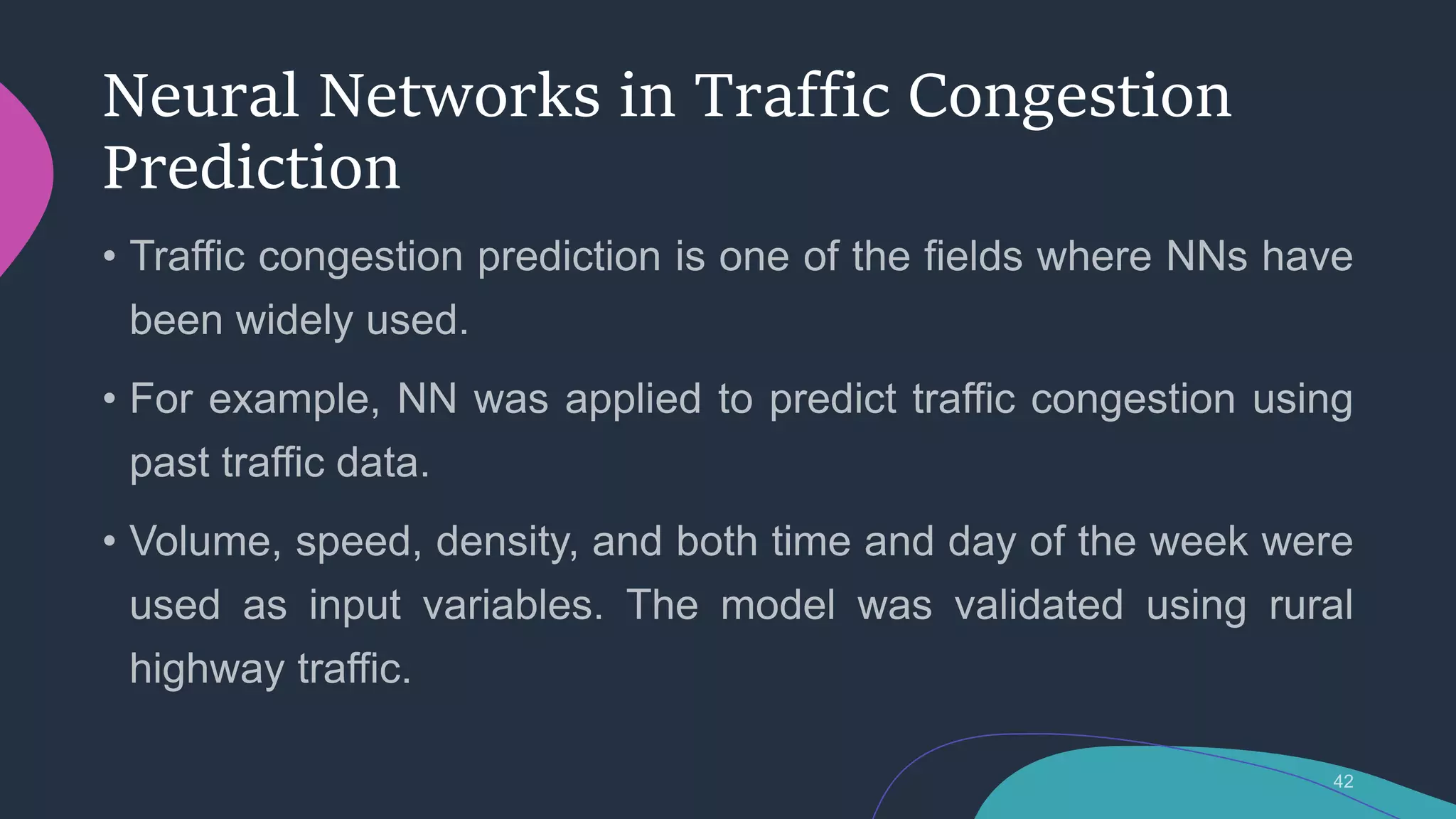 Neural Networks in Traffic Congestion Prediction

• Traffic congestion prediction is one of the fields where NNs have been widely used.

• For example, NN was applied to predict traffic congestion using past traffic data.

• Volume, speed, density, and both time and day of the week were used as input variables. The model was validated using rural highway traffic.

42